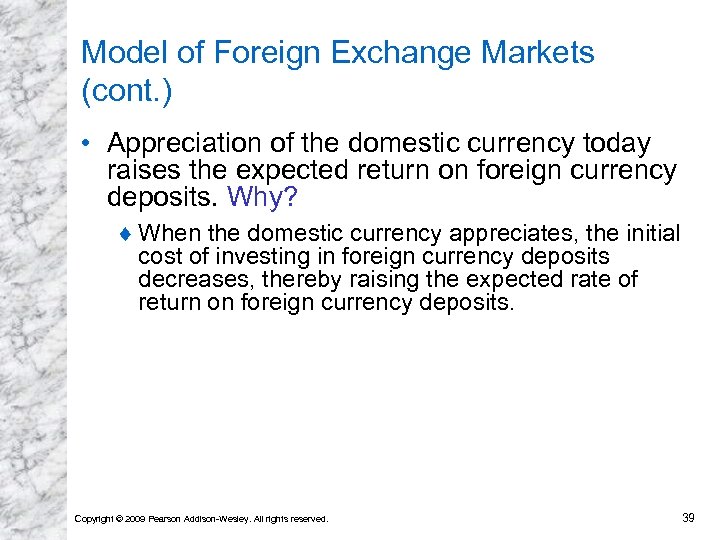 Model of Foreign Exchange Markets (cont.)

• Appreciation of the domestic currency today raises the expected return on foreign currency deposits. Why?

♦ When the domestic currency appreciates, the initial cost of investing in foreign currency deposits decreases, thereby raising the expected rate of return on foreign currency deposits.

Copyright © 2009 Pearson Addison-Wesley. All rights reserved.

39